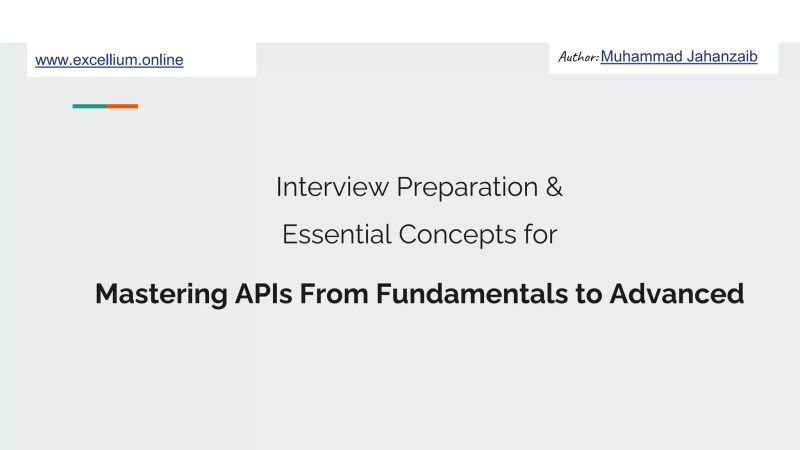 www.excellium.online

Author: Muhammad Jahanzaib

Interview Preparation &
Essential Concepts for

Mastering APIs From Fundamentals to Advanced